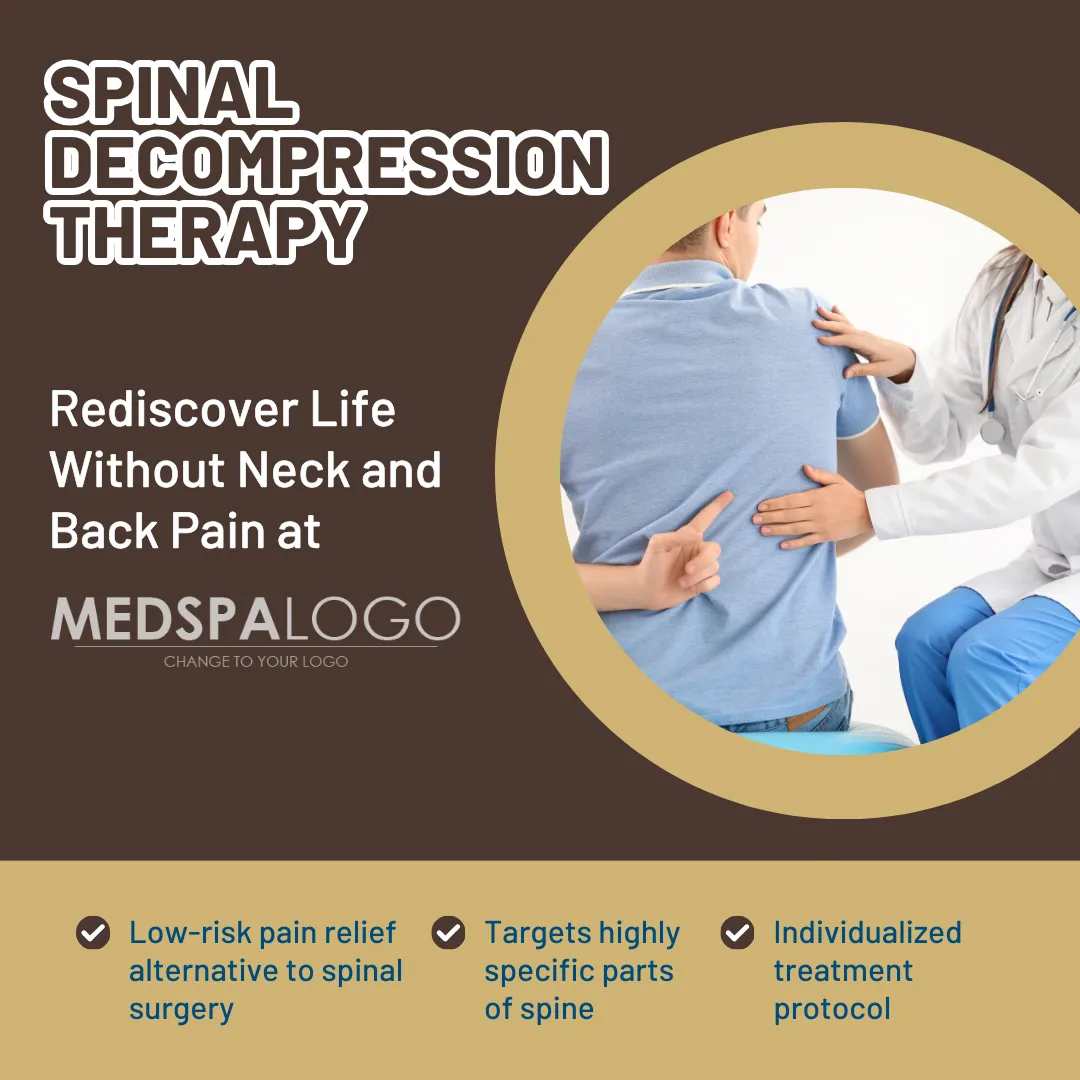 SPINAL DECOMPRESSION THERAPY

Rediscover Life Without Neck and Back Pain at

MEDSPALOGO
CHANGE TO YOUR LOGO

Low-risk pain relief alternative to spinal surgery

Targets highly specific parts of spine

Individualized treatment protocol